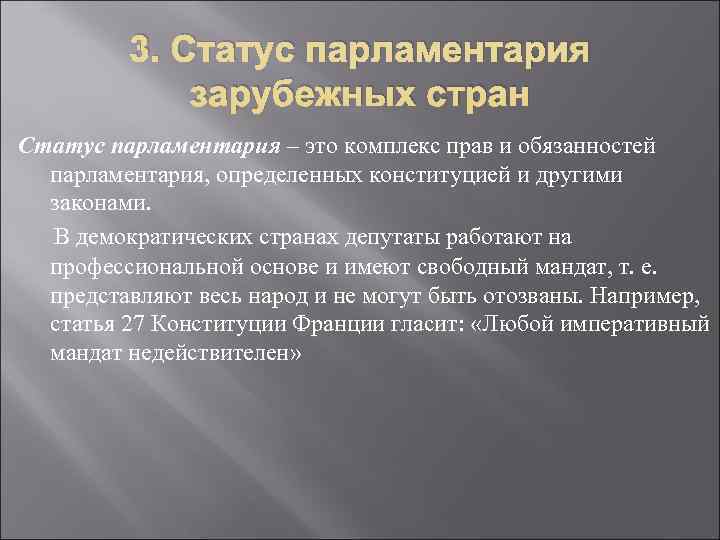 3. Статус парламентария зарубежных стран

Статус парламентария – это комплекс прав и обязанностей парламентария, определенных конституцией и другими законами.

В демократических странах депутаты работают на профессиональной основе и имеют свободный мандат, т. е. представляют весь народ и не могут быть отозваны. Например, статья 27 Конституции Франции гласит: «Любой императивный мандат недействителен»